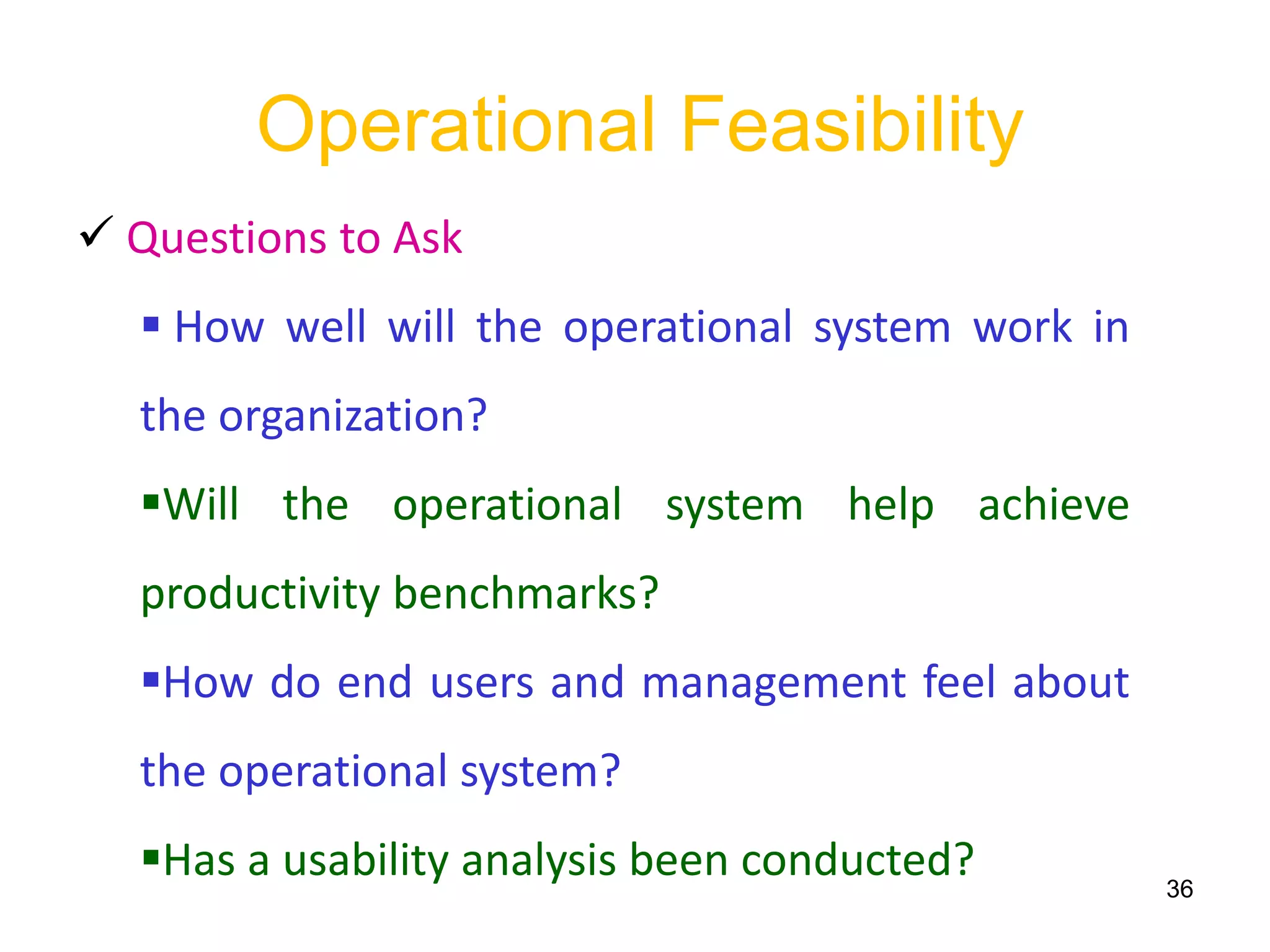 Operational Feasibility

✓ Questions to Ask

▪ How well will the operational system work in the organization?

▪Will the operational system help achieve productivity benchmarks?

▪How do end users and management feel about the operational system?

▪Has a usability analysis been conducted?

36